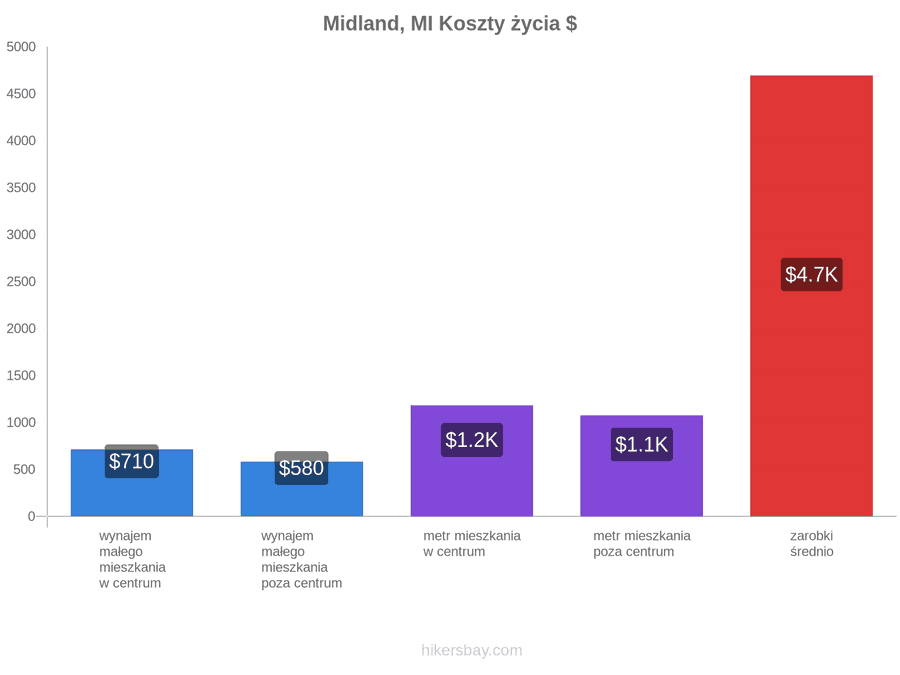 Midland, MI Koszty życia $

5000
4500
4000
3500
3000
2500
2000
1500
1000
500
0

$710
$580
$1.2K
$1.1K
$4.7K

wynajem małego mieszkania w centrum
wynajem małego mieszkania poza centrum
metr mieszkania w centrum
metr mieszkania poza centrum
zarobki średnio

hikersbay.com